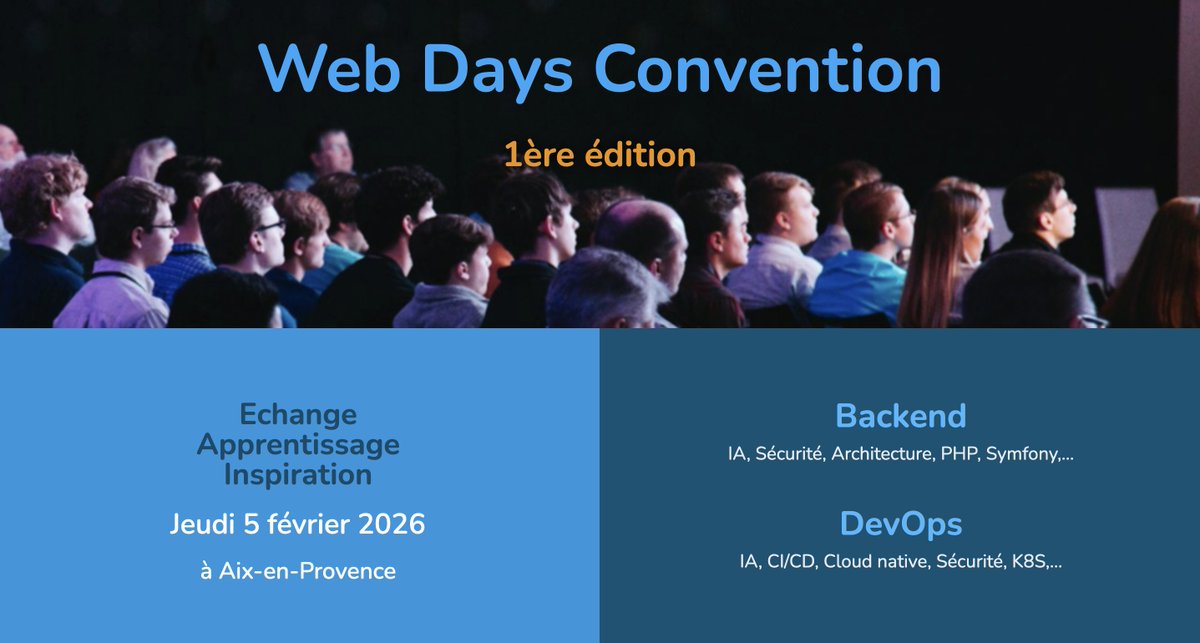 Web Days Convention

1ère édition

Echange
Apprentissage
Inspiration

Jeudi 5 février 2026

à Aix-en-Provence

Backend

IA, Sécurité, Architecture, PHP, Symfony,...

DevOps

IA, CI/CD, Cloud native, Sécurité, K8S,...